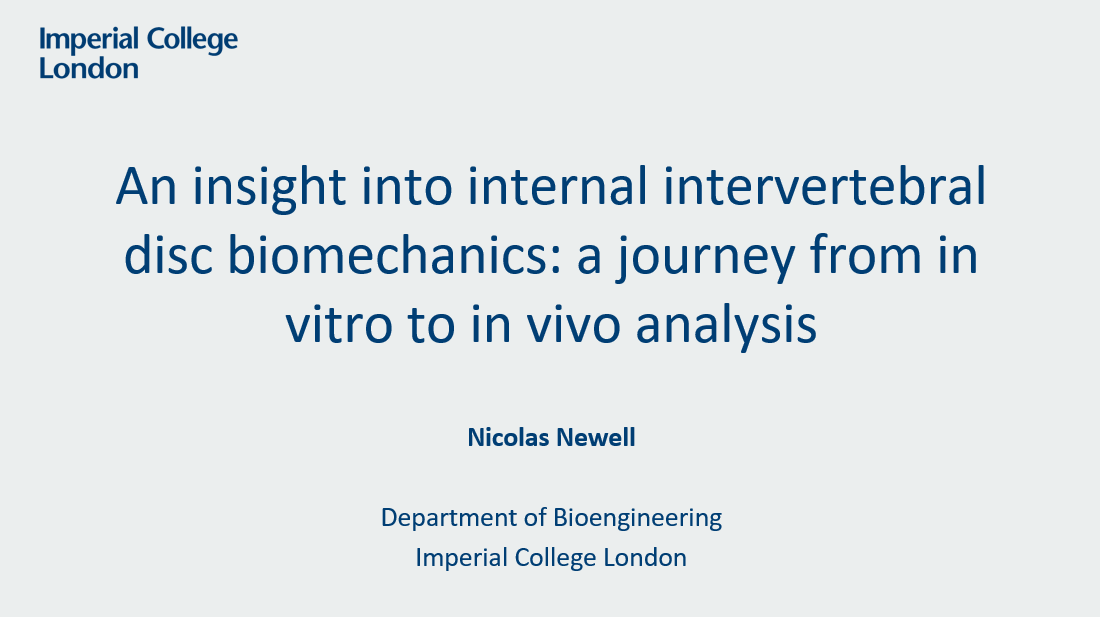 Imperial College London

An insight into internal intervertebral disc biomechanics: a journey from in vitro to in vivo analysis

Nicolas Newell

Department of Bioengineering
Imperial College London